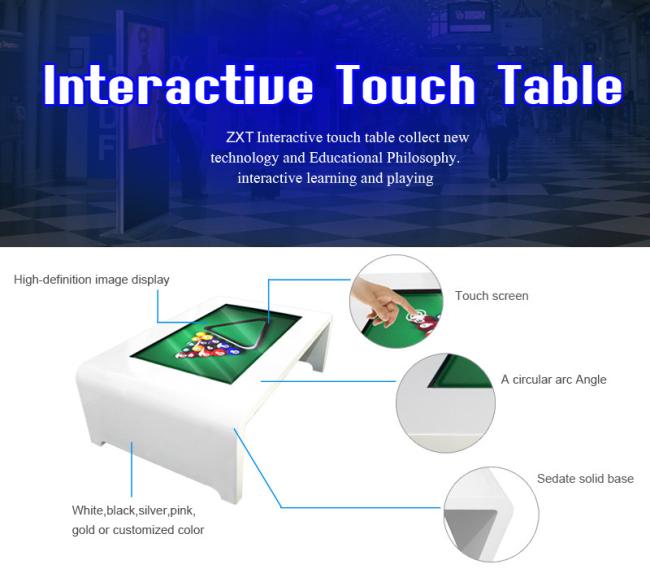 Interactive Touch Table

ZXT Interactive touch table collect new technology and Educational Philosophy. interactive learning and playing

High-definition image display

Touch screen

A circular arc Angle

Sedate solid base

White,black,silver,pink, gold or customized color